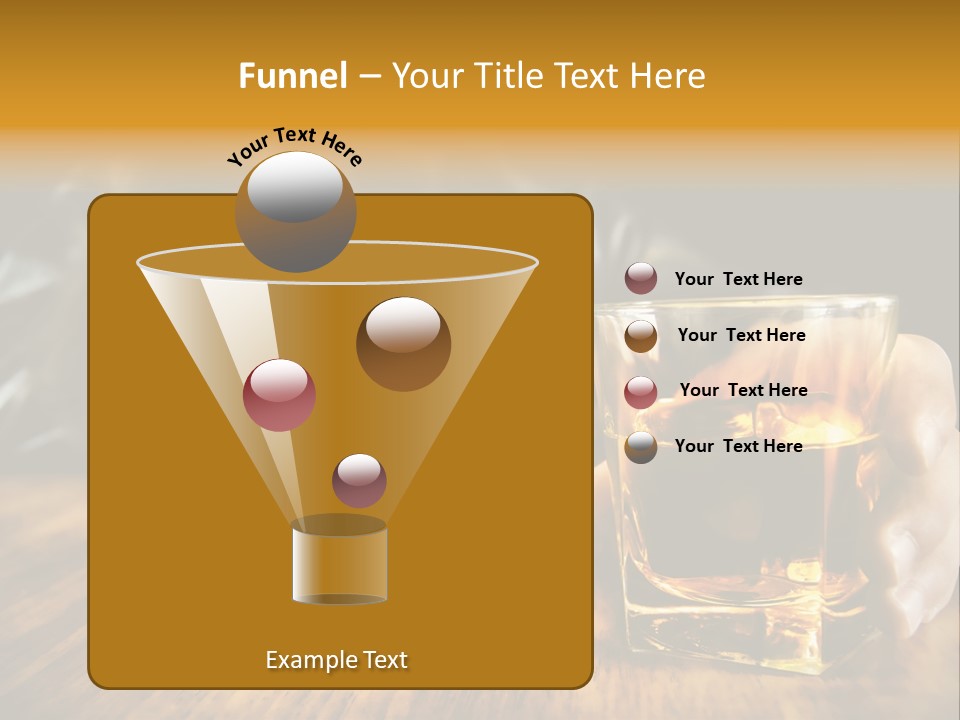 Funnel – Your Title Text Here

Your Text Here

Your Text Here

Your Text Here

Your Text Here

Your Text Here

Example Text